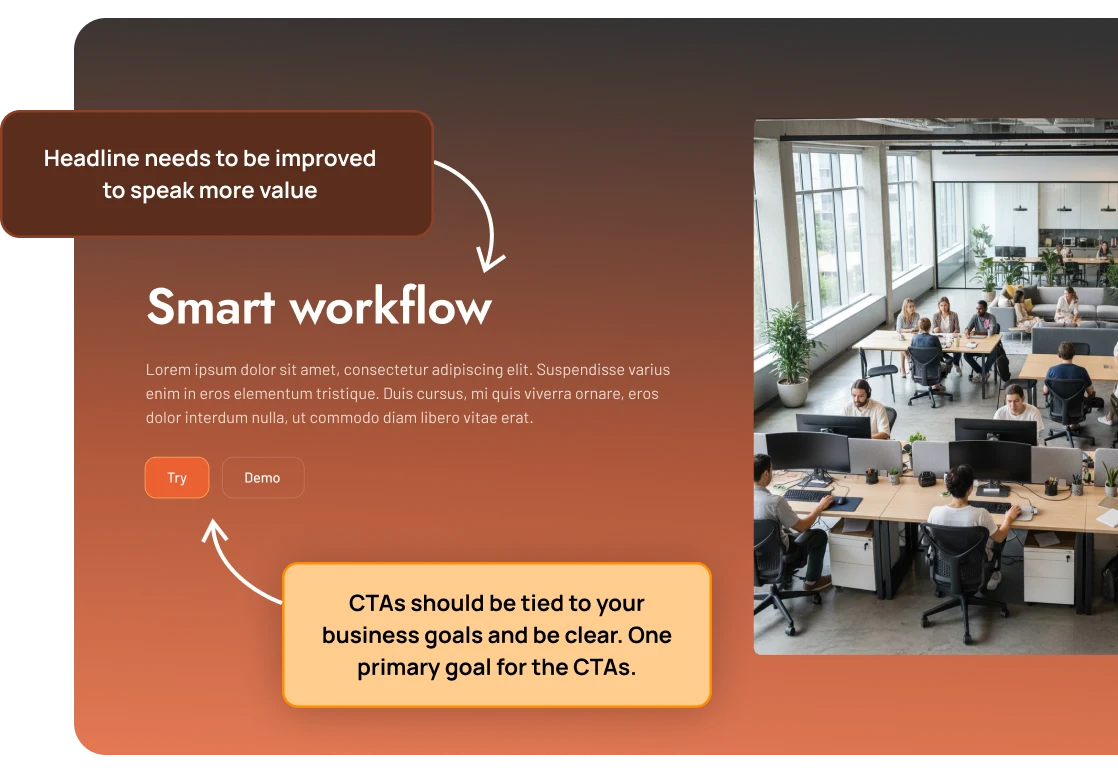 Headline needs to be improved to speak more value

Smart workflow

Lorem ipsum dolor sit amet, consectetur adipiscing elit. Suspendisse varius enim in eros elementum tristique. Duis cursus, mi quis viverra ornare, eros dolor interdum nulla, ut commodo diam libero vitae erat.

Try

Demo

CTAs should be tied to your business goals and be clear. One primary goal for the CTAs.